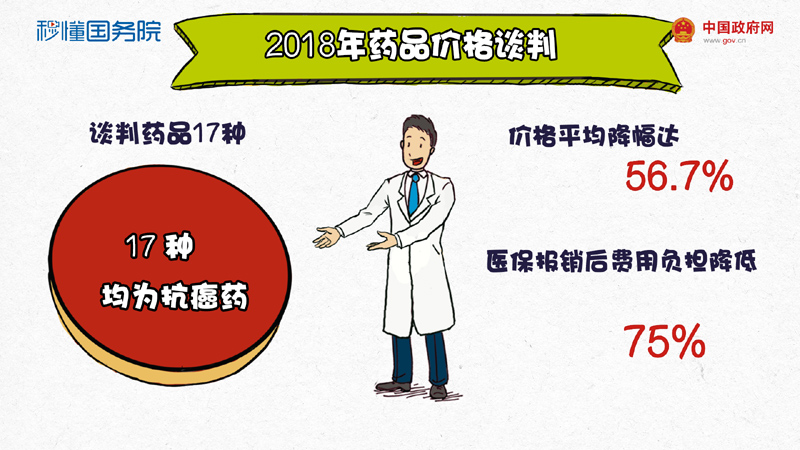 秒懂国务院

2018年药品价格谈判

中国政府网
www.gov.cn

谈判药品17种

17 种
均为抗癌药

价格平均降幅达
56.7%

医保报销后费用负担降低
75%